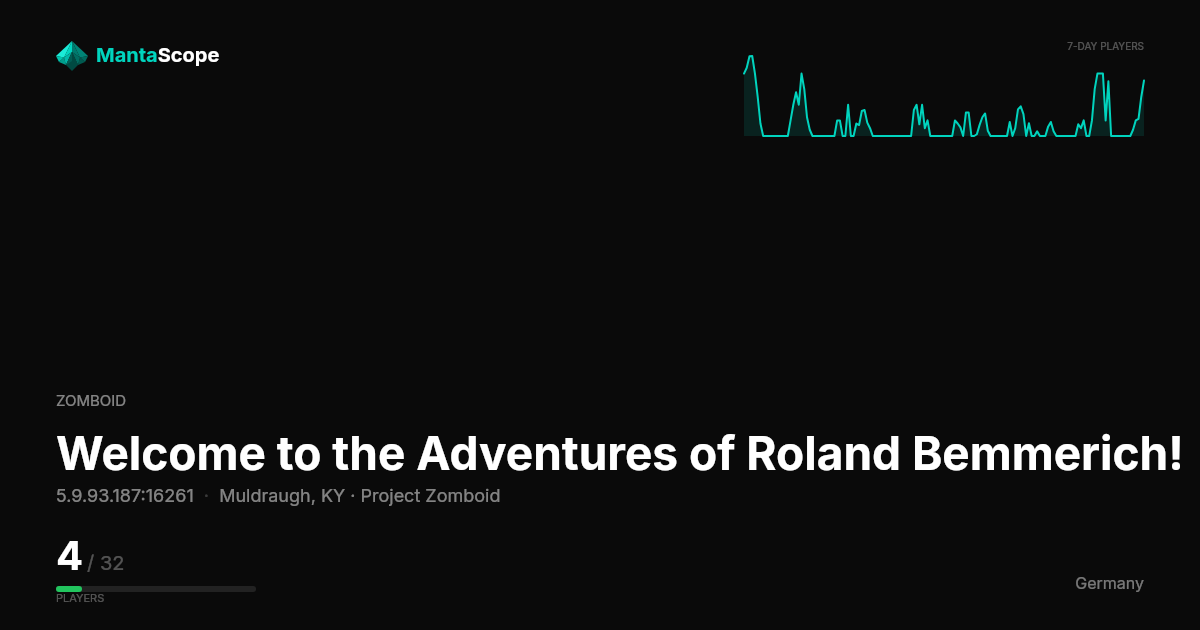 MantaScope

7-DAY PLAYERS

ZOMBOID

Welcome to the Adventures of Roland Bemmerich!

5.9.93.187:16261 · Muldraugh, KY · Project Zomboid

4 / 32

PLAYERS

Germany